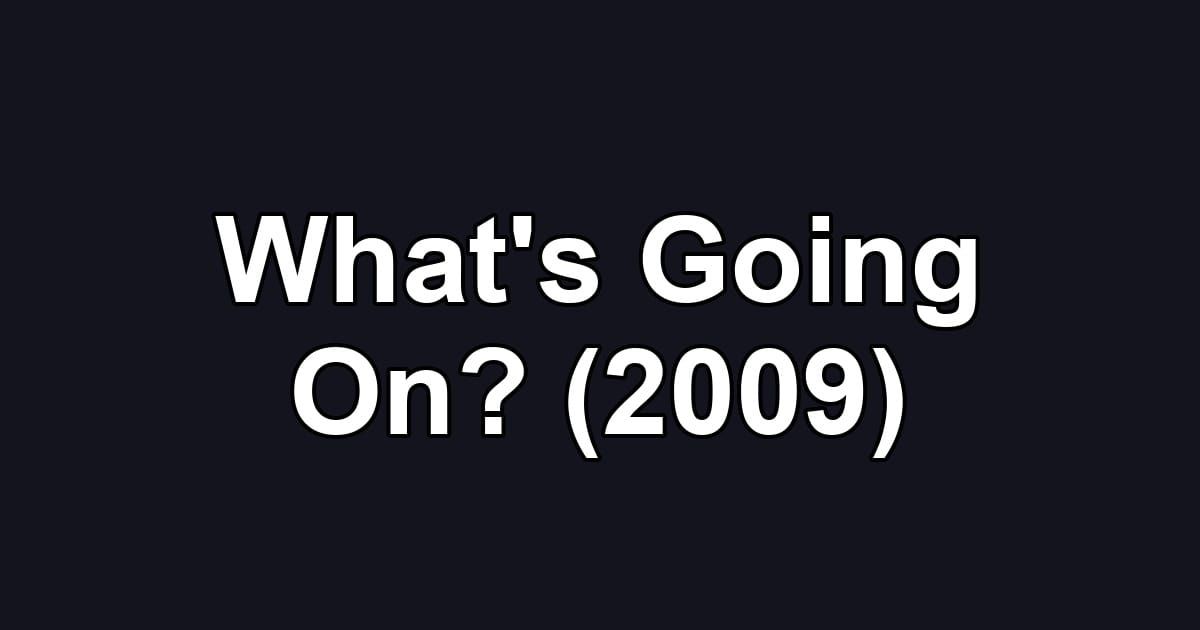 What's Going On? (2009)